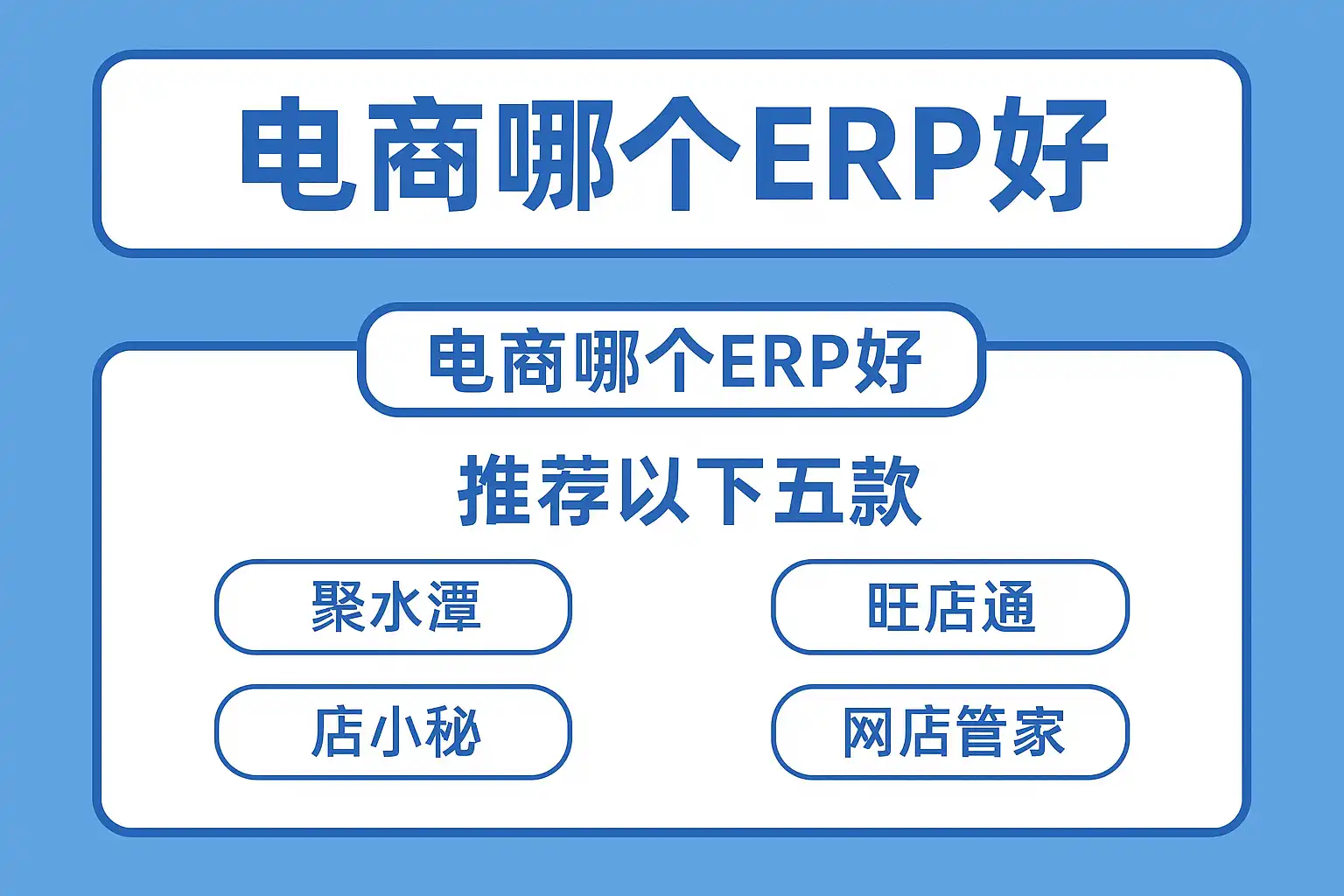 电商哪个ERP好

电商哪个ERP好

推荐以下五款

聚水潭

旺店通

店小秘

网店管家